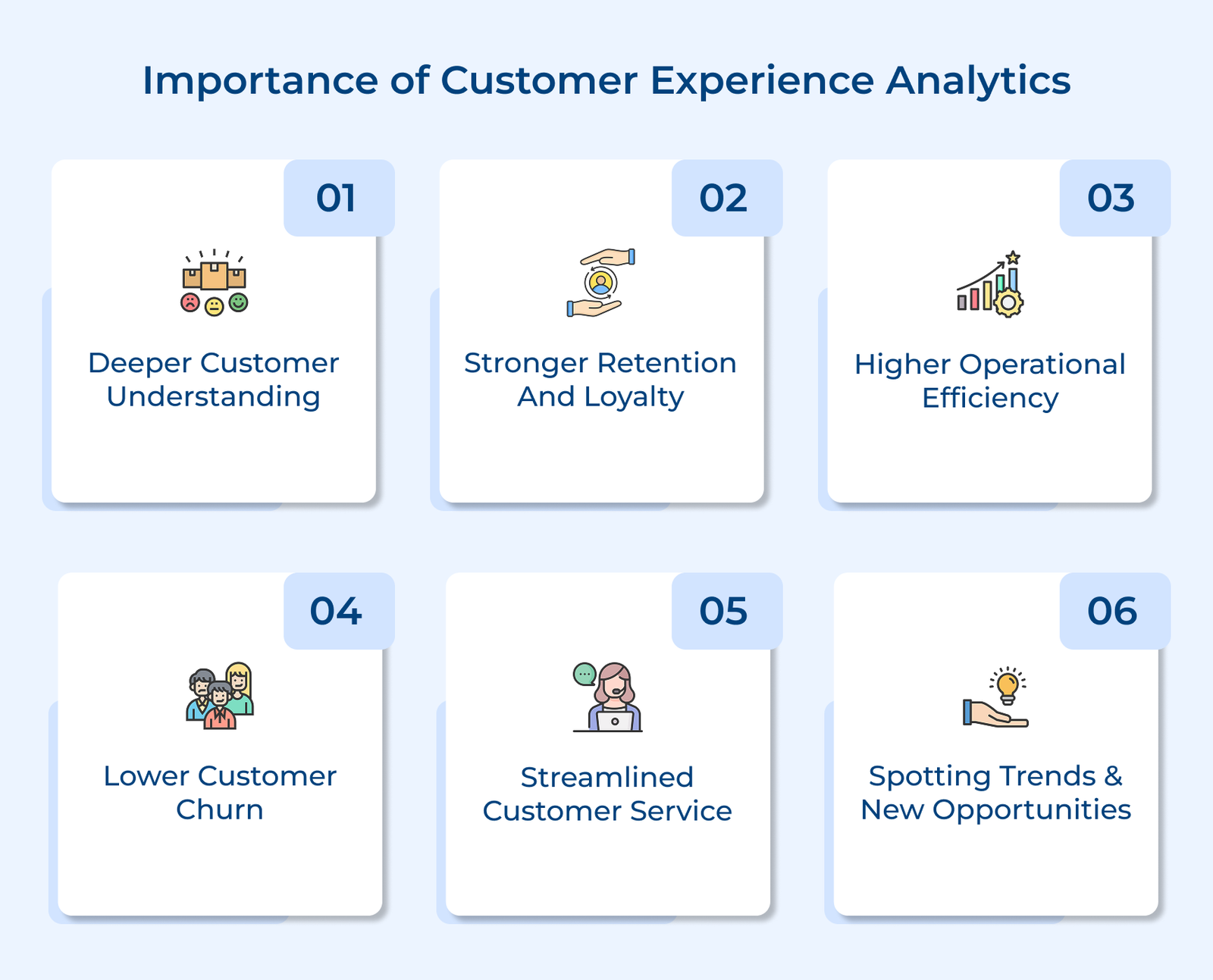 Importance of Customer Experience Analytics

01

Deeper Customer Understanding

02

Stronger Retention And Loyalty

03

Higher Operational Efficiency

04

Lower Customer Churn

05

Streamlined Customer Service

06

Spotting Trends & New Opportunities